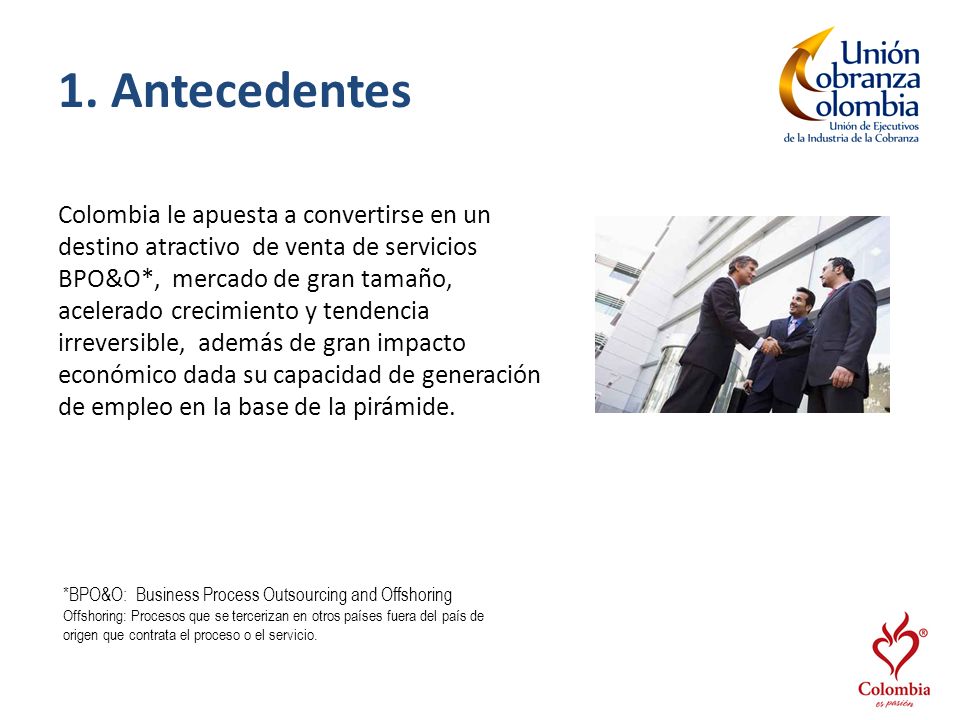 1. Antecedentes

Unión Cobranza Colombia
Unión de Ejecutivos de la Industria de la Cobranza

Colombia le apuesta a convertirse en un destino atractivo de venta de servicios BPO&O*, mercado de gran tamaño, acelerado crecimiento y tendencia irreversible, además de gran impacto económico dada su capacidad de generación de empleo en la base de la pirámide.

*BPO&O: Business Process Outsourcing and Offshoring
Offshoring: Procesos que se tercerizan en otros países fuera del país de origen que contrata el proceso o el servicio.

Colombia
es pasión